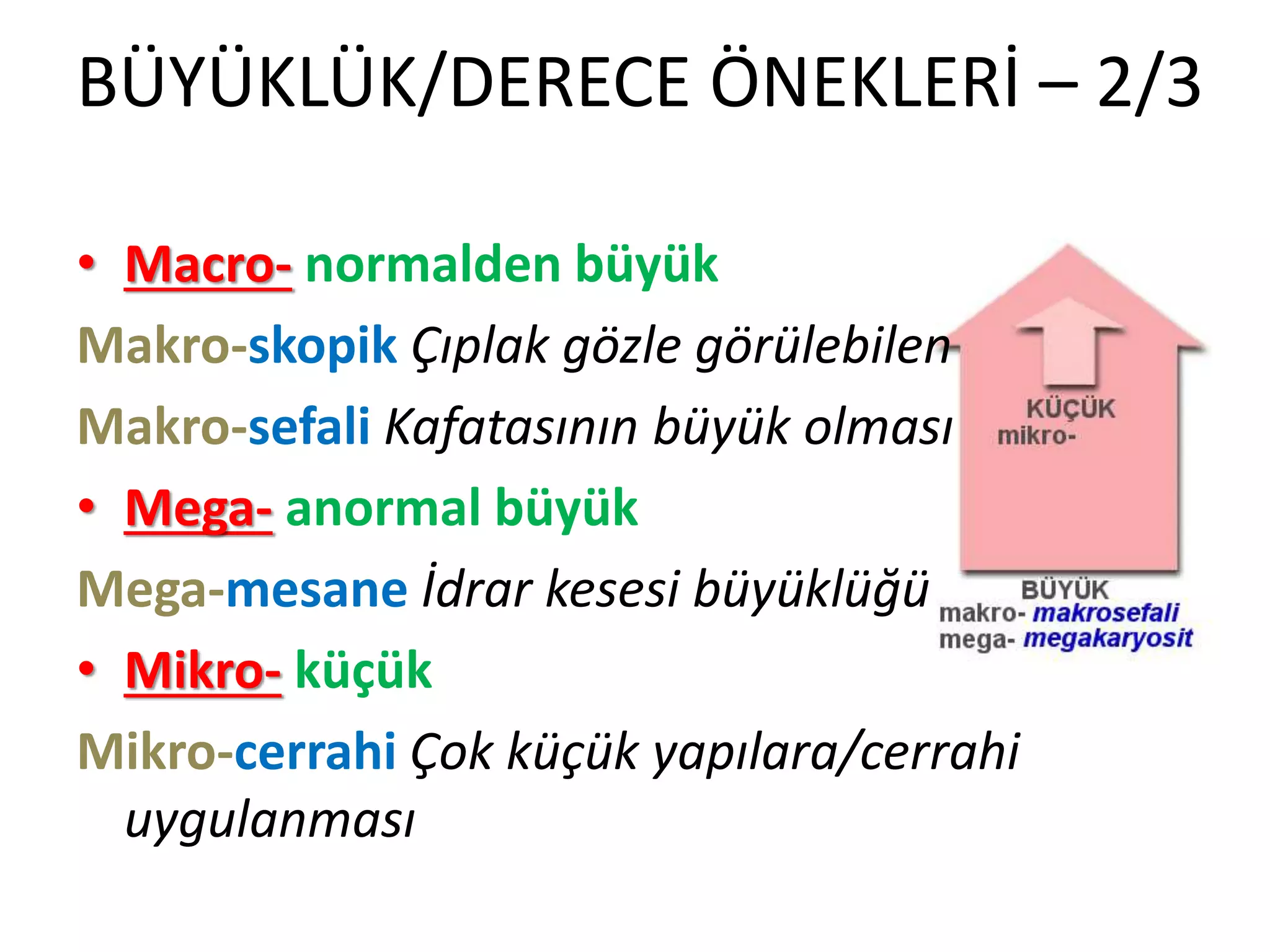 BÜYÜKLÜK/DERECE ÖNEKLERİ – 2/3

• Macro- normalden büyük

Makro-skopik Çıplak gözle görülebilen

Makro-sefali Kafatasının büyük olması

• Mega- anormal büyük

Mega-mesane İdrar kesesi büyüklüğü

• Mikro- küçük

Mikro-cerrahi Çok küçük yapılara/cerrahi uygulanması

KÜÇÜK
mikro-

BÜYÜK
makro- makrosefali
mega- megakaryosit